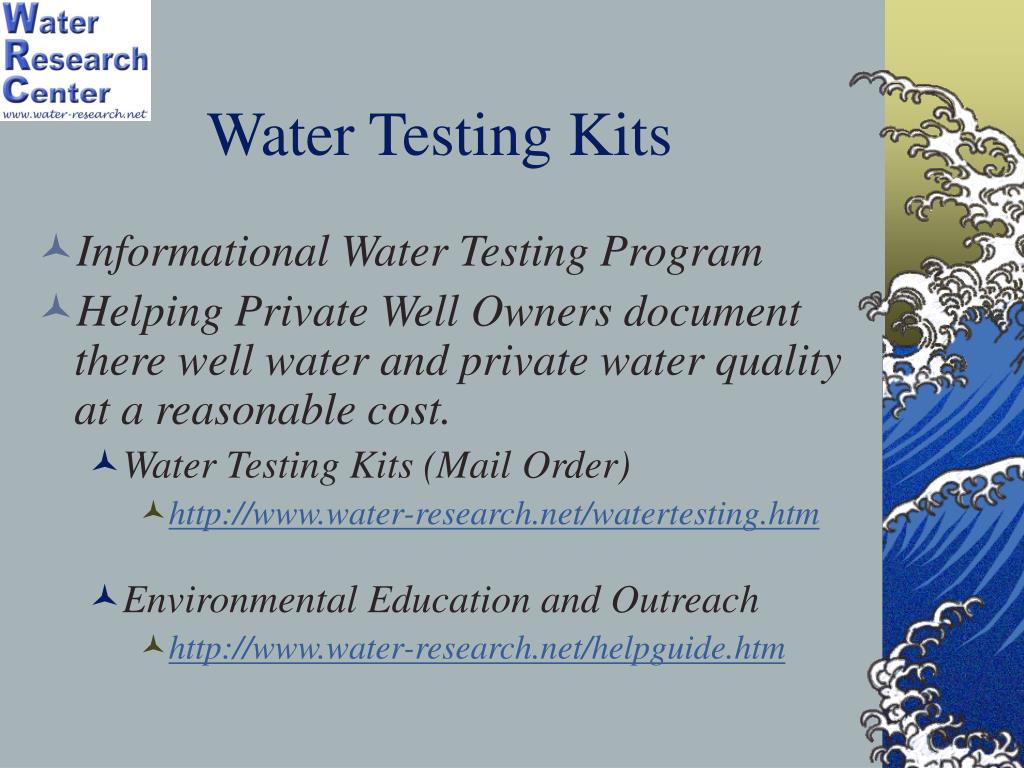 Water Research Center
www.water-research.net

Water Testing Kits

Informational Water Testing Program

Helping Private Well Owners document there well water and private water quality at a reasonable cost.

Water Testing Kits (Mail Order)

http://www.water-research.net/watertesting.htm

Environmental Education and Outreach

http://www.water-research.net/helpguide.htm